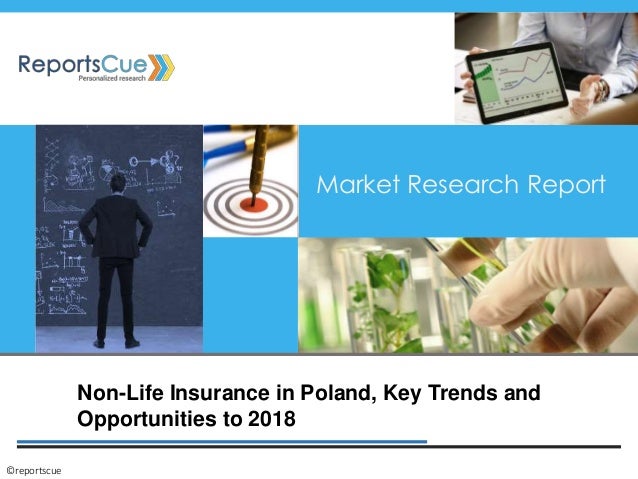 ReportsCue
Personalized research

Market Research Report

Non-Life Insurance in Poland, Key Trends and Opportunities to 2018

©reportscue